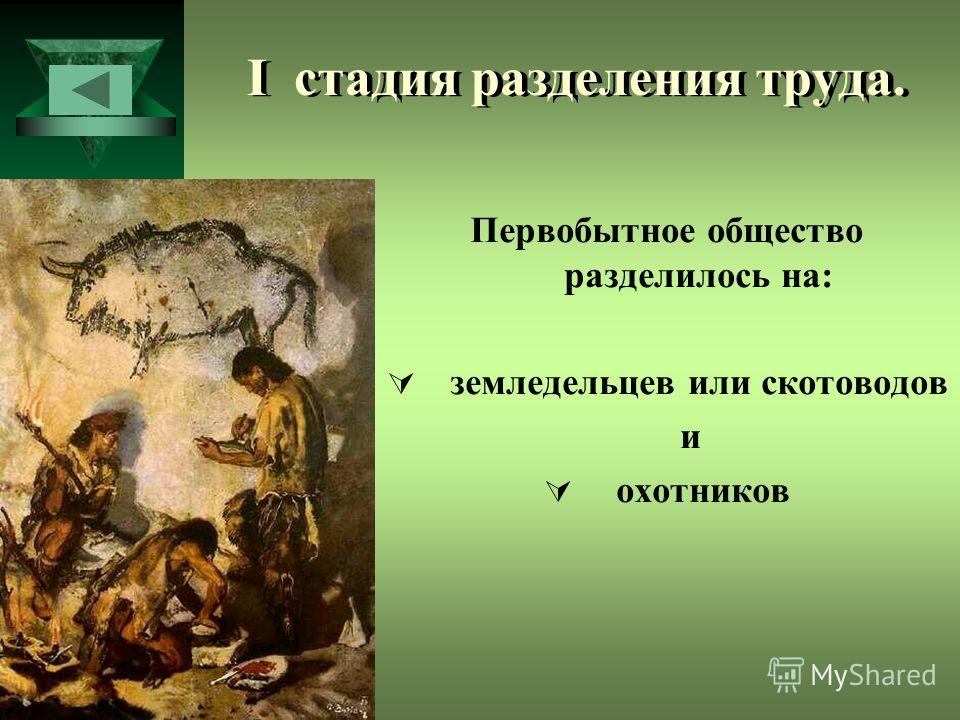 I стадия разделения труда.

Первобытное общество разделилось на:

земледельцев или скотоводов

и

охотников

MyShared